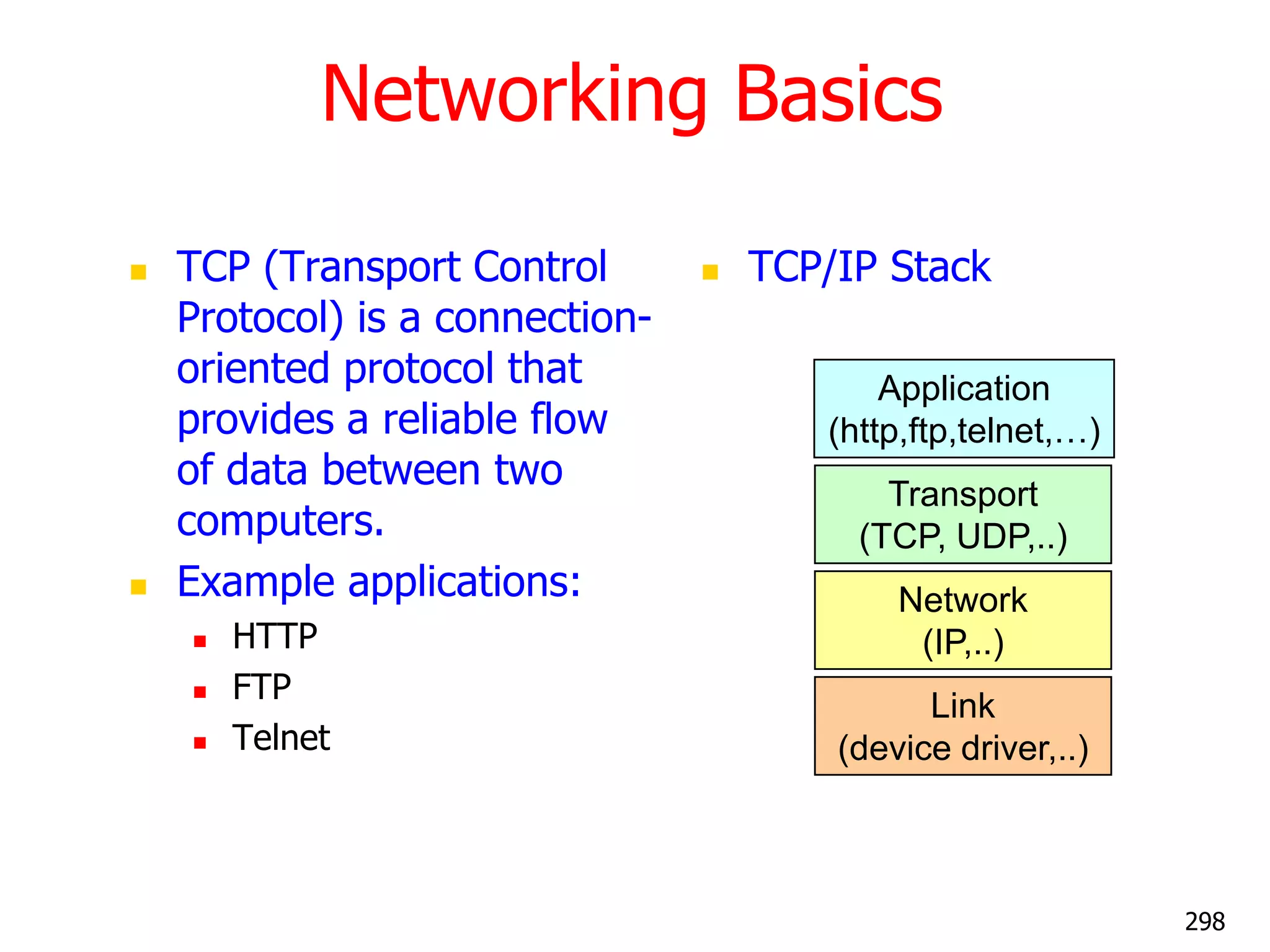 Networking Basics

- TCP (Transport Control Protocol) is a connection-oriented protocol that provides a reliable flow of data between two computers.
- Example applications:
  - HTTP
  - FTP
  - Telnet

- TCP/IP Stack

Application
(http,ftp,telnet,…)

Transport
(TCP, UDP,..)

Network
(IP,..)

Link
(device driver,..)

298